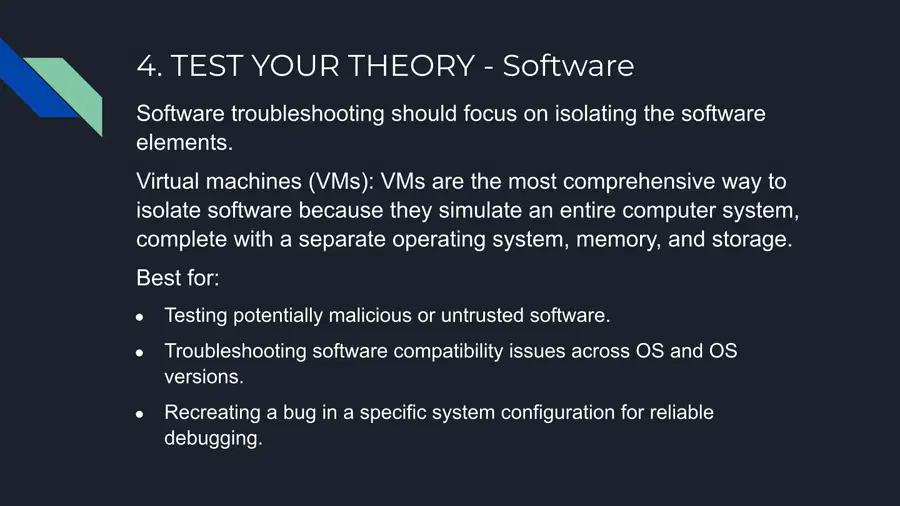 4. TEST YOUR THEORY - Software

Software troubleshooting should focus on isolating the software elements.

Virtual machines (VMs): VMs are the most comprehensive way to isolate software because they simulate an entire computer system, complete with a separate operating system, memory, and storage.

Best for:

• Testing potentially malicious or untrusted software.
• Troubleshooting software compatibility issues across OS and OS versions.
• Recreating a bug in a specific system configuration for reliable debugging.